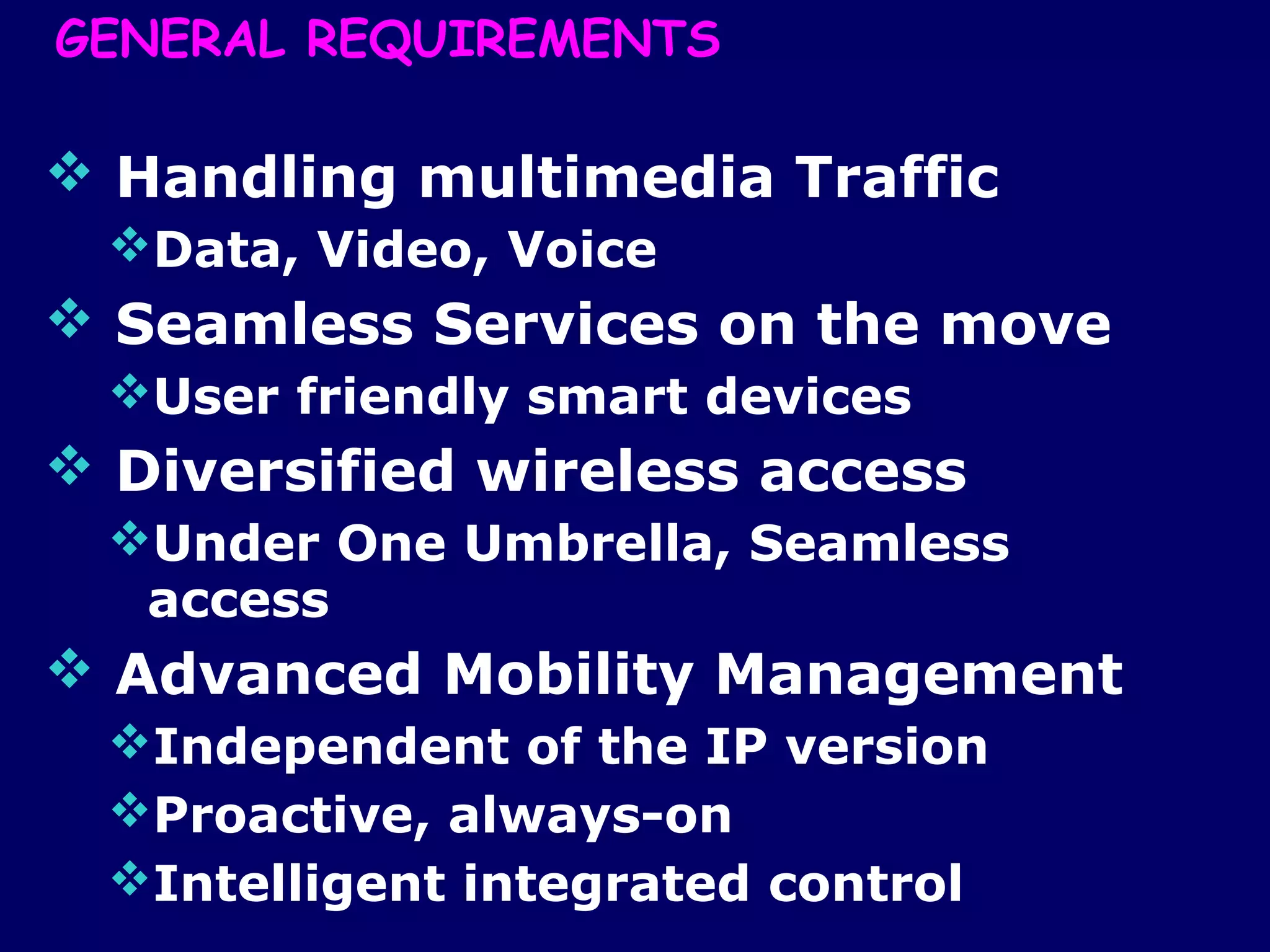 GENERAL REQUIREMENTS

❖ Handling multimedia Traffic

❖ Data, Video, Voice

❖ Seamless Services on the move

❖ User friendly smart devices

❖ Diversified wireless access

❖ Under One Umbrella, Seamless access

❖ Advanced Mobility Management

❖ Independent of the IP version

❖ Proactive, always-on

❖ Intelligent integrated control